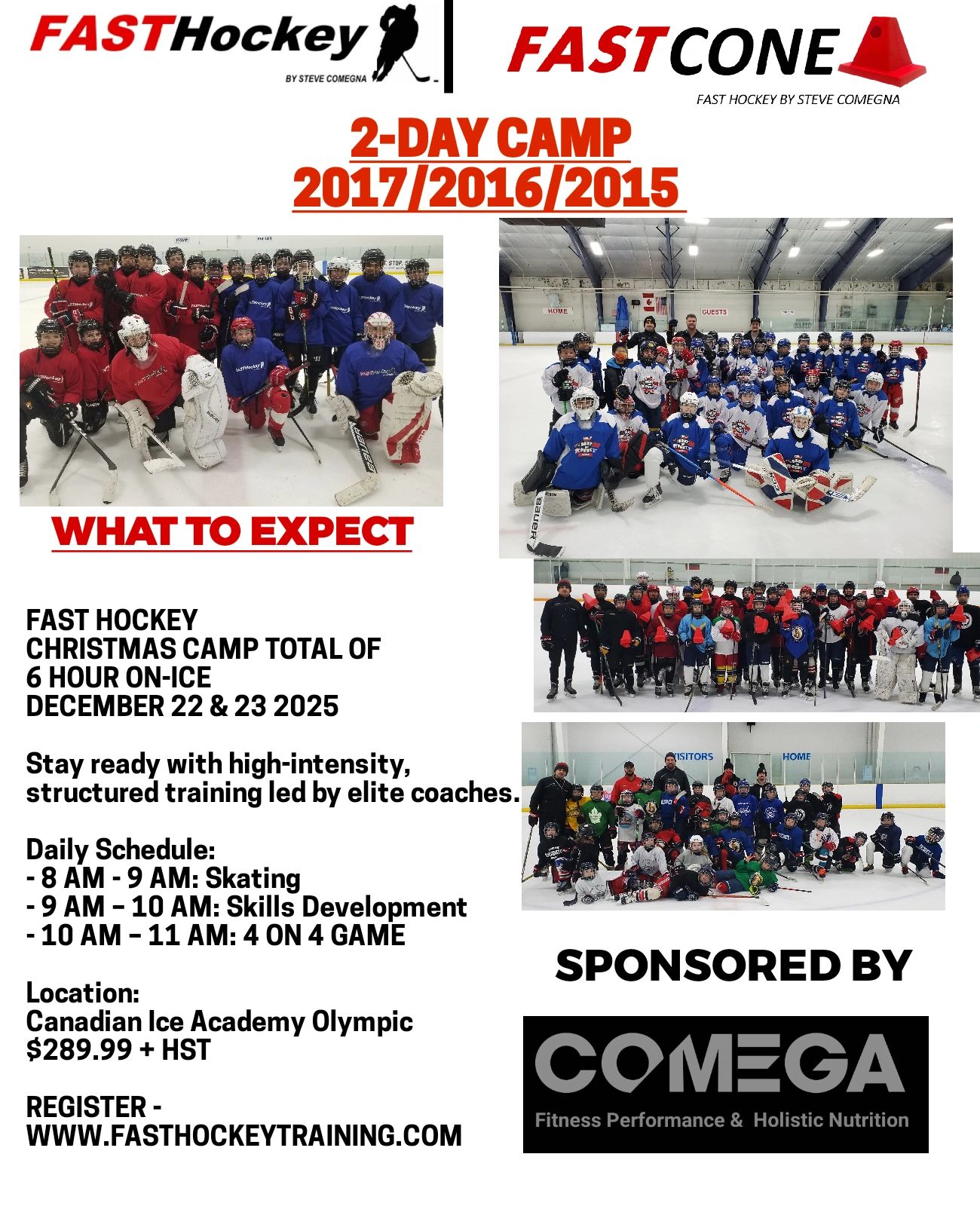 FASTHockey
BY STEVE COMEGNA

FASTCONE
FAST HOCKEY BY STEVE COMEGNA

2-DAY CAMP
2017/2016/2015

HOME GUESTS

WHAT TO EXPECT

FAST HOCKEY
CHRISTMAS CAMP TOTAL OF
6 HOUR ON-ICE
DECEMBER 22 & 23 2025

Stay ready with high-intensity, structured training led by elite coaches.

Daily Schedule:
- 8 AM - 9 AM: Skating
- 9 AM – 10 AM: Skills Development
- 10 AM – 11 AM: 4 ON 4 GAME

Location:
Canadian Ice Academy Olympic
$289.99 + HST

REGISTER -
WWW.FASTHOCKEYTRAINING.COM

VISITORS HOME

SPONSORED BY

COMEGA
Fitness Performance & Holistic Nutrition